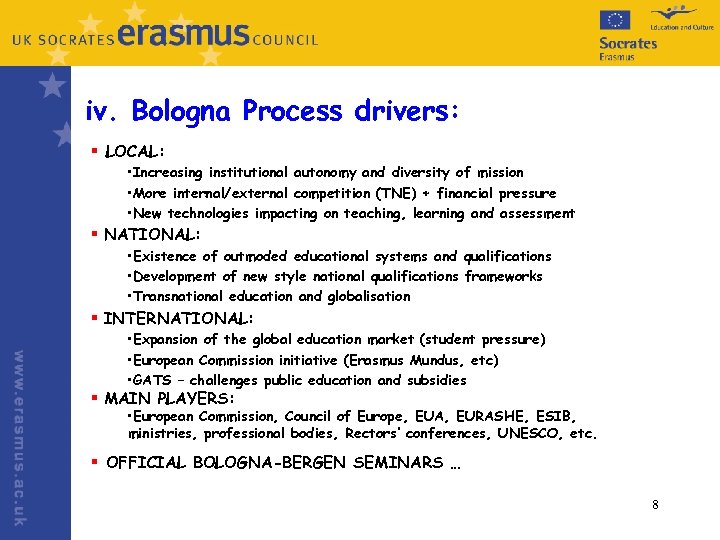 UK SOCRATES erasmus COUNCIL

Education and Culture

Socrates
Erasmus

iv. Bologna Process drivers:

▪ LOCAL:

•Increasing institutional autonomy and diversity of mission

•More internal/external competition (TNE) + financial pressure

•New technologies impacting on teaching, learning and assessment

▪ NATIONAL:

•Existence of outmoded educational systems and qualifications

•Development of new style national qualifications frameworks

•Transnational education and globalisation

▪ INTERNATIONAL:

•Expansion of the global education market (student pressure)

•European Commission initiative (Erasmus Mundus, etc)

•GATS – challenges public education and subsidies

▪ MAIN PLAYERS:

•European Commission, Council of Europe, EUA, EURASHE, ESIB, ministries, professional bodies, Rectors' conferences, UNESCO, etc.

▪ OFFICIAL BOLOGNA-BERGEN SEMINARS …

www.erasmus.ac.uk

8